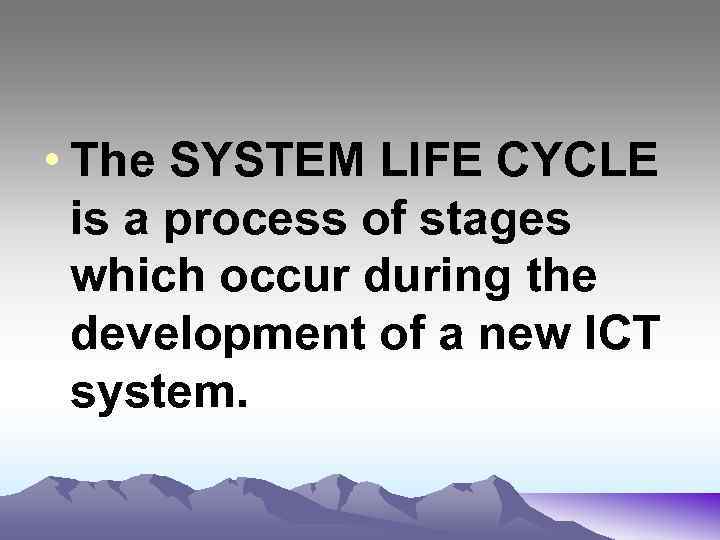 • The SYSTEM LIFE CYCLE is a process of stages which occur during the development of a new ICT system.